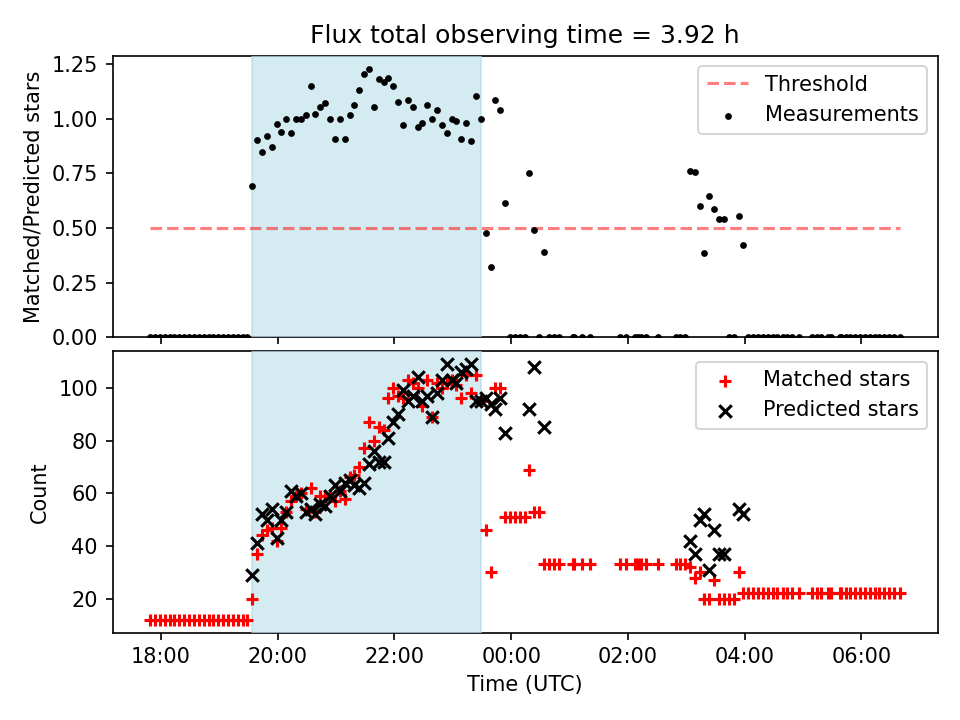 Flux total observing time = 3.92 h

Matched/Predicted stars

1.25
1.00
0.75
0.50
0.25
0.00

Threshold
Measurements

Count

100
80
60
40
20

Matched stars
Predicted stars

18:00
20:00
22:00
00:00
02:00
04:00
06:00

Time (UTC)